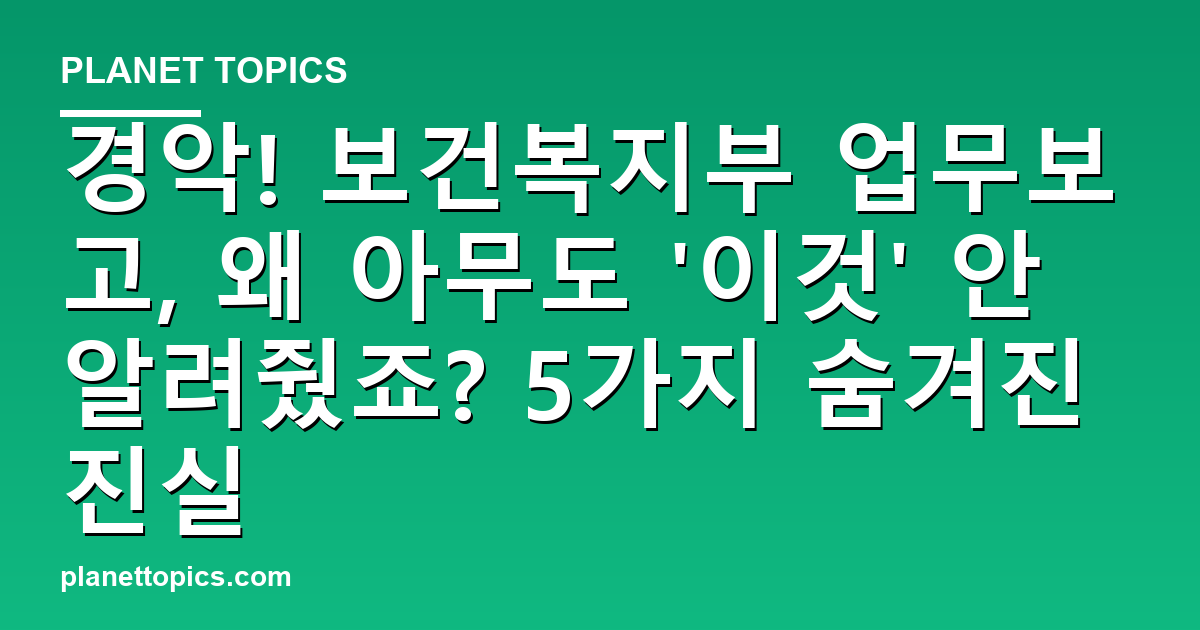 PLANET TOPICS

경악! 보건복지부 업무보고, 왜 아무도 '이것' 안 알려줬죠? 5가지 숨겨진 진실

planettopics.com